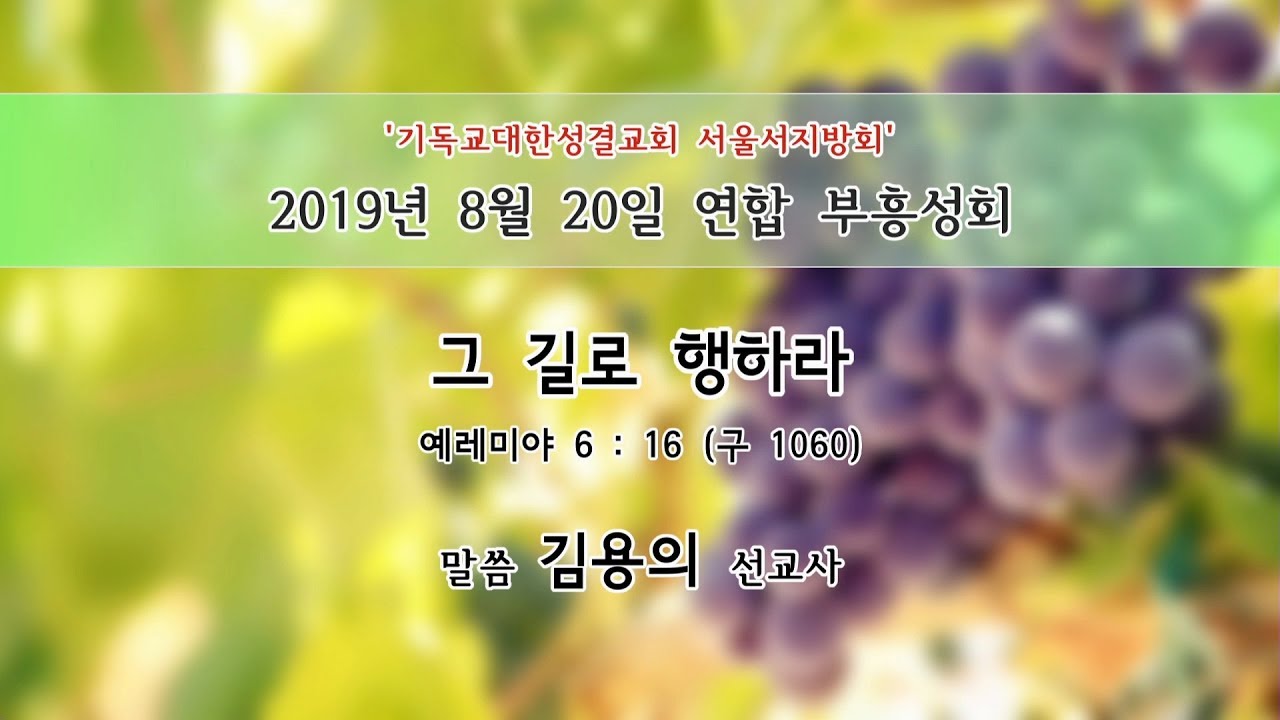 '기독교대한성결교회 서울서지방회'
2019년 8월 20일 연합 부흥성회

그 길로 행하라
예레미야 6 : 16 (구 1060)

말씀 김용의 선교사